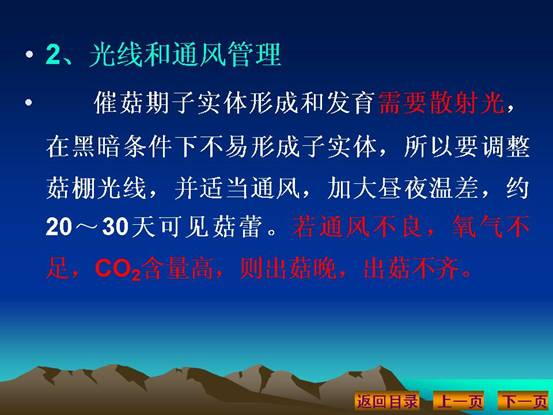 • 2、光线和通风管理

• 催菇期子实体形成和发育需要散射光，在黑暗条件下不易形成子实体，所以要调整菇棚光线，并适当通风，加大昼夜温差，约20～30天可见菇蕾。若通风不良，氧气不足，$CO_2$含量高，则出菇晚，出菇不齐。

返回目录 上一页 下一页